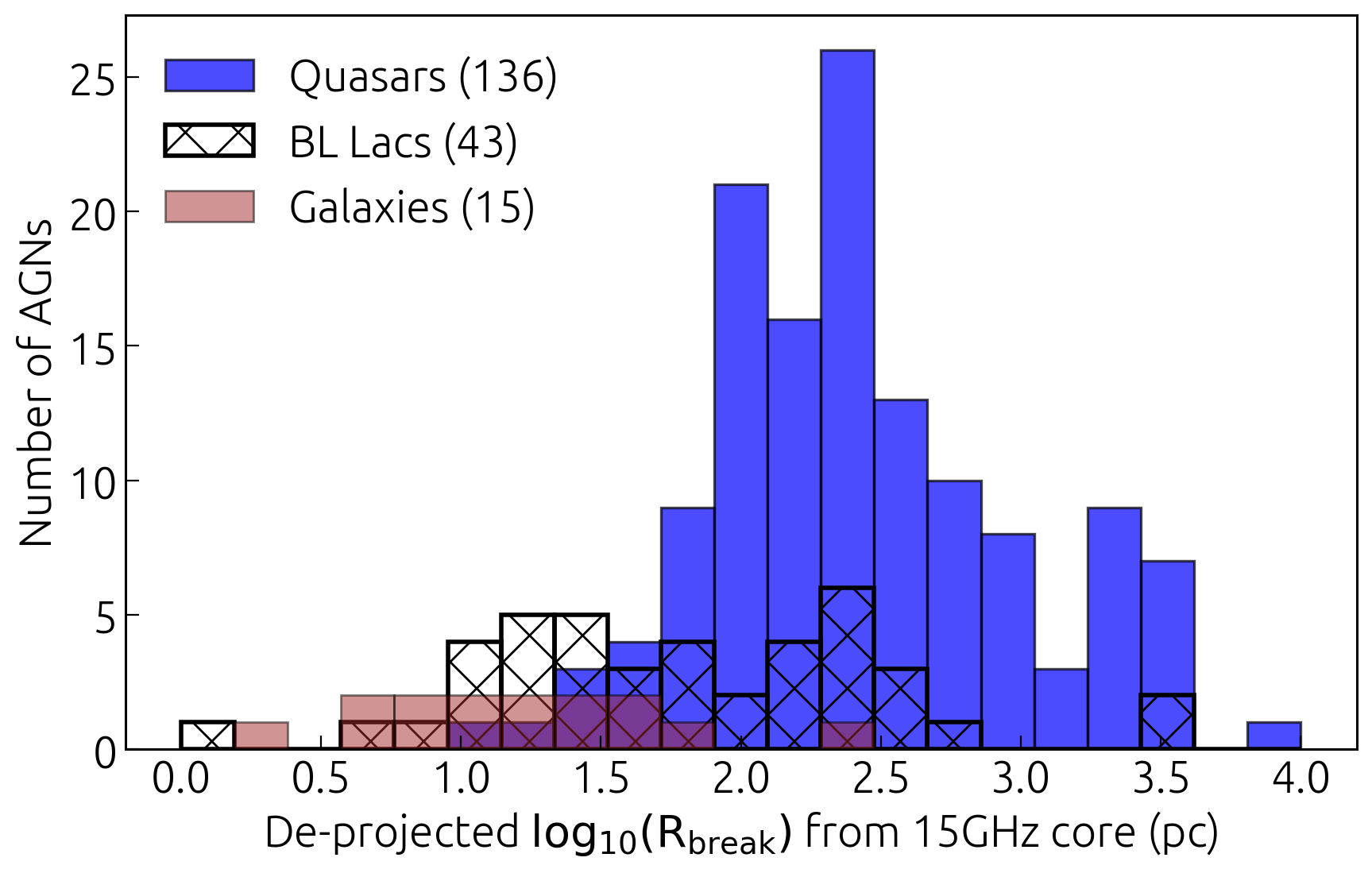 Quasars (136)
BL Lacs (43)
Galaxies (15)

Number of AGNs

25
20
15
10
5
0

0.0 0.5 1.0 1.5 2.0 2.5 3.0 3.5 4.0

De-projected $\log_{10}(R_{break})$ from 15GHz core (pc)